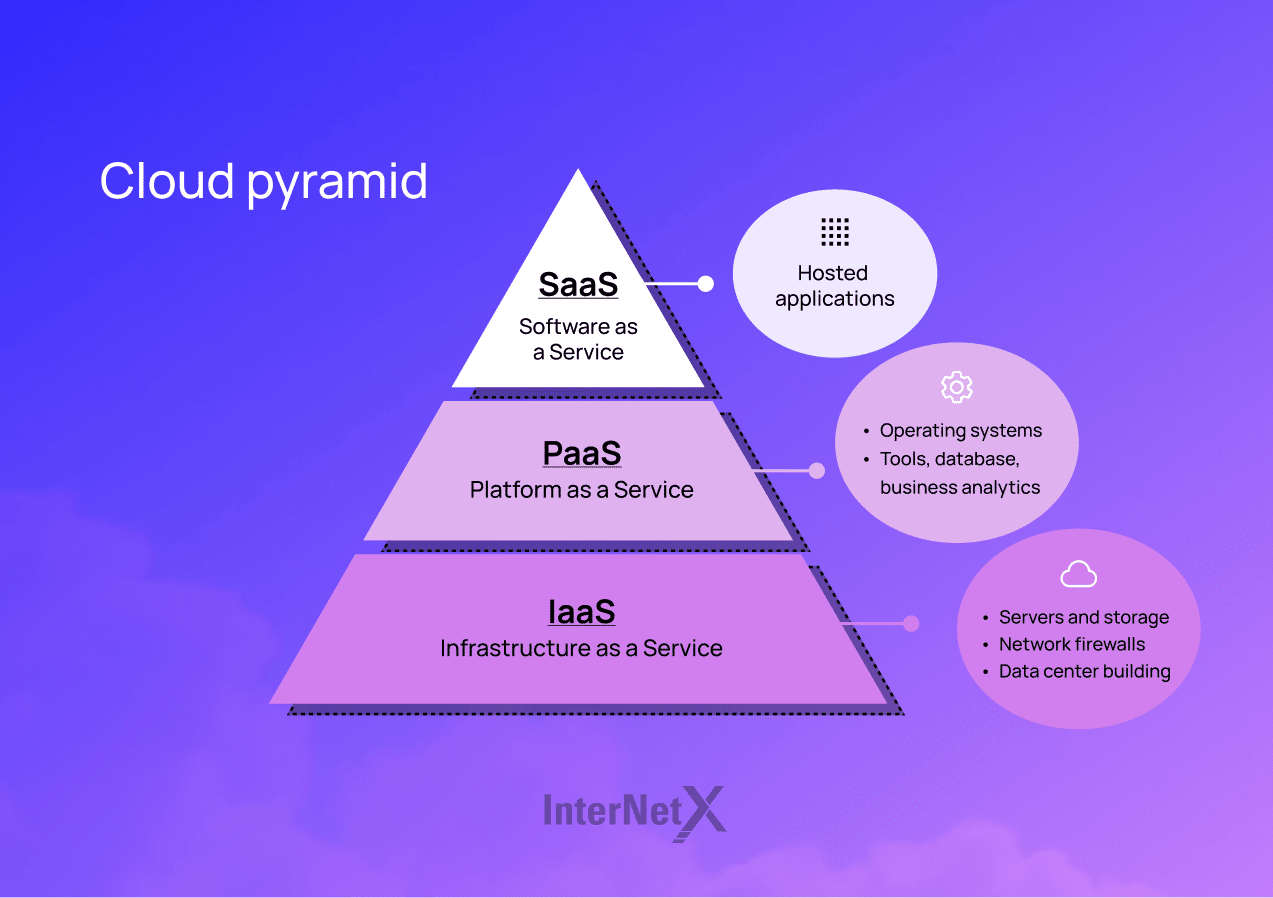 Cloud pyramid

SaaS
Software as a Service

Hosted applications

PaaS
Platform as a Service

• Operating systems
• Tools, database, business analytics

IaaS
Infrastructure as a Service

• Servers and storage
• Network firewalls
• Data center building

InterNetX